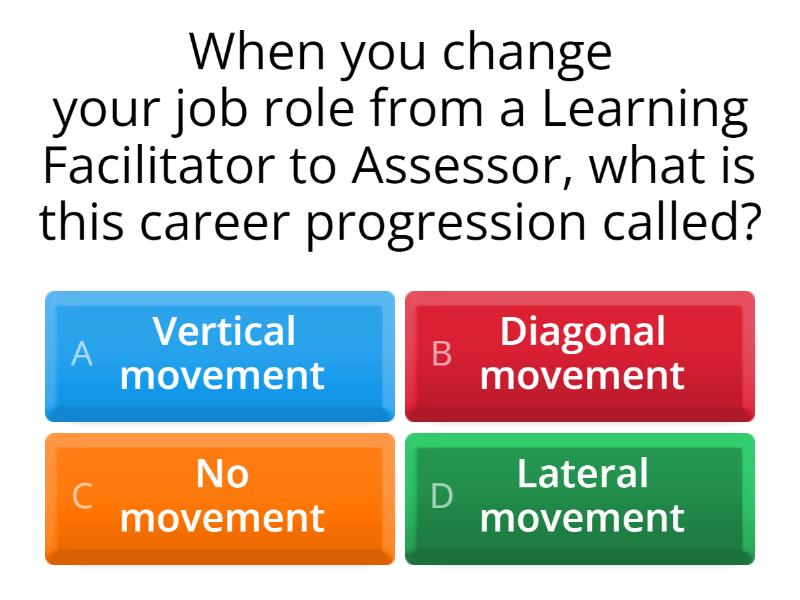 When you change your job role from a Learning Facilitator to Assessor, what is this career progression called?

A Vertical movement

B Diagonal movement

C No movement

D Lateral movement